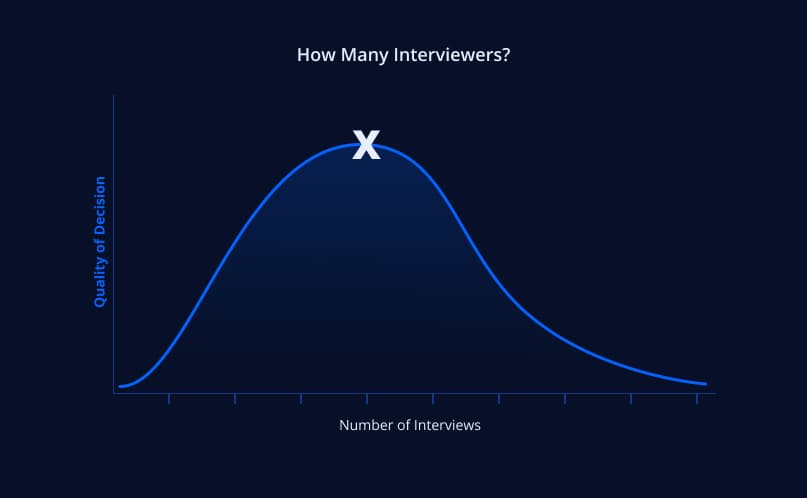 How Many Interviewers?

X

Quality of Decision

Number of Interviews